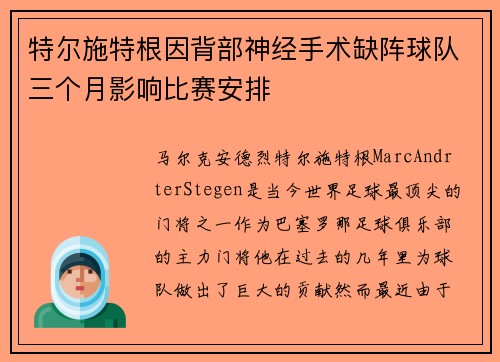 特尔施特根因背部神经手术缺阵球队三个月影响比赛安排

马尔克安德烈特尔施特根MarcAndrterStegen是当今世界足球最顶尖的门将之一作为巴塞罗那足球俱乐部的主力门将他在过去的几年里为球队做出了巨大的贡献然而最近由于